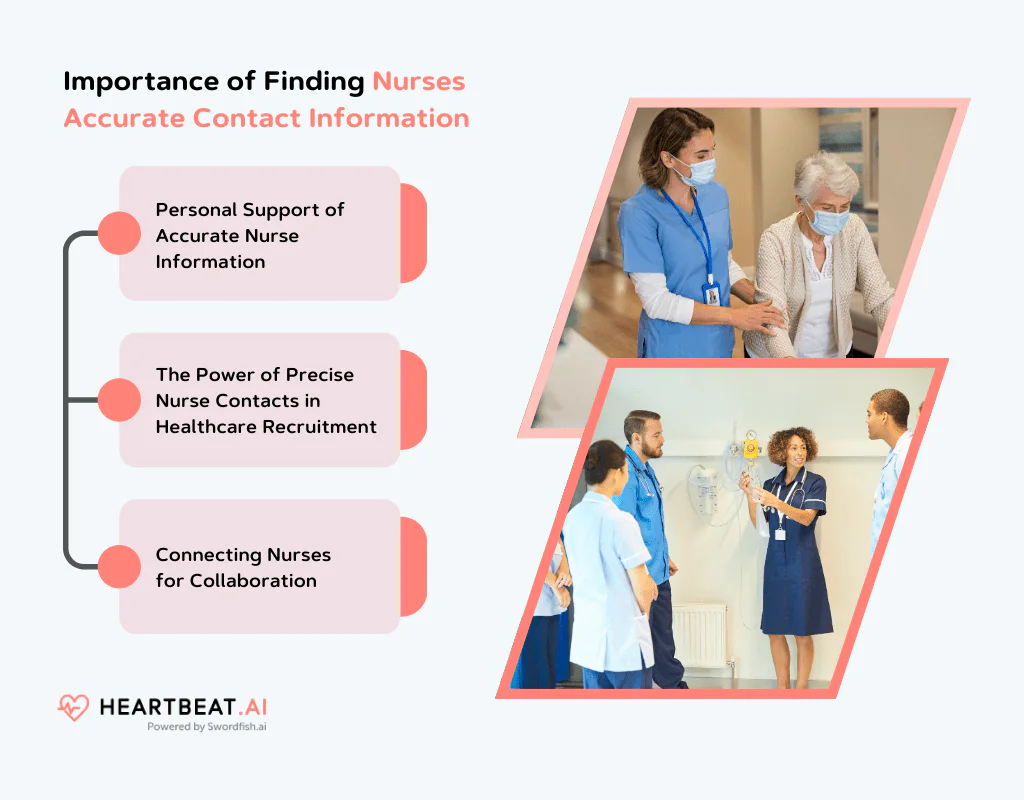 Importance of Finding Nurses Accurate Contact Information

Personal Support of Accurate Nurse Information

The Power of Precise Nurse Contacts in Healthcare Recruitment

Connecting Nurses for Collaboration

HEARTBEAT.AI
Powered by Swordfish.ai